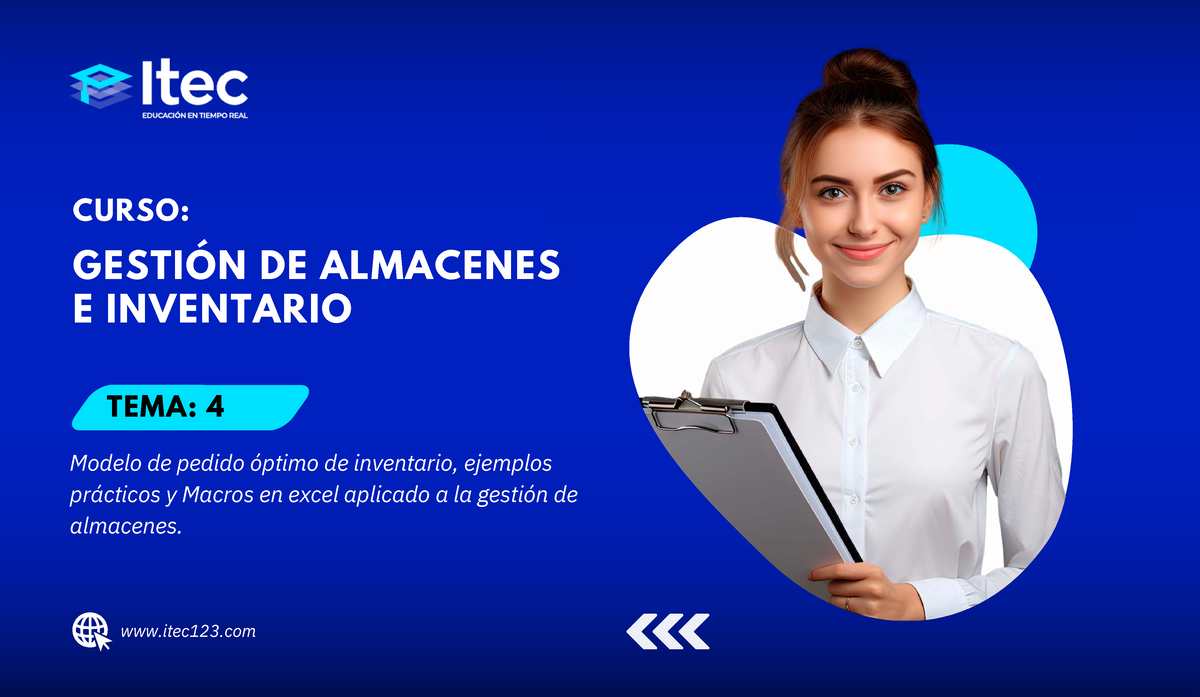 Itec
EDUCACIÓN EN TIEMPO REAL

CURSO:
GESTIÓN DE ALMACENES E INVENTARIO

TEMA: 4

Modelo de pedido óptimo de inventario, ejemplos prácticos y Macros en excel aplicado a la gestión de almacenes.

www.itec123.com